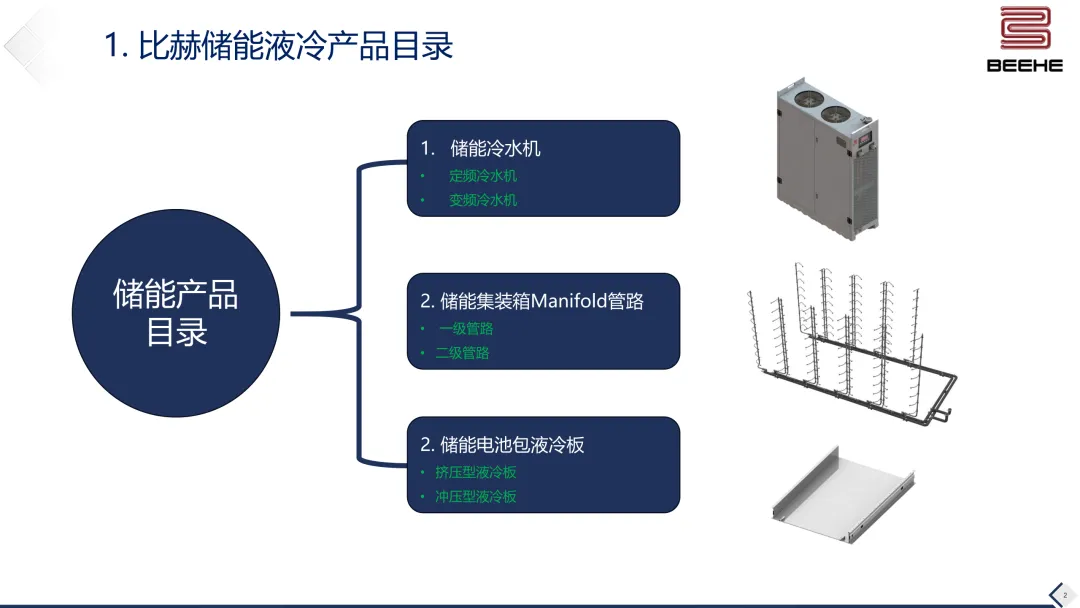 1. 比赫储能液冷产品目录

BEEHE

储能产品目录

1. 储能冷水机
• 定频冷水机
• 变频冷水机

2. 储能集装箱Manifold管路
• 一级管路
• 二级管路

2. 储能电池包液冷板
• 挤压型液冷板
• 冲压型液冷板

2